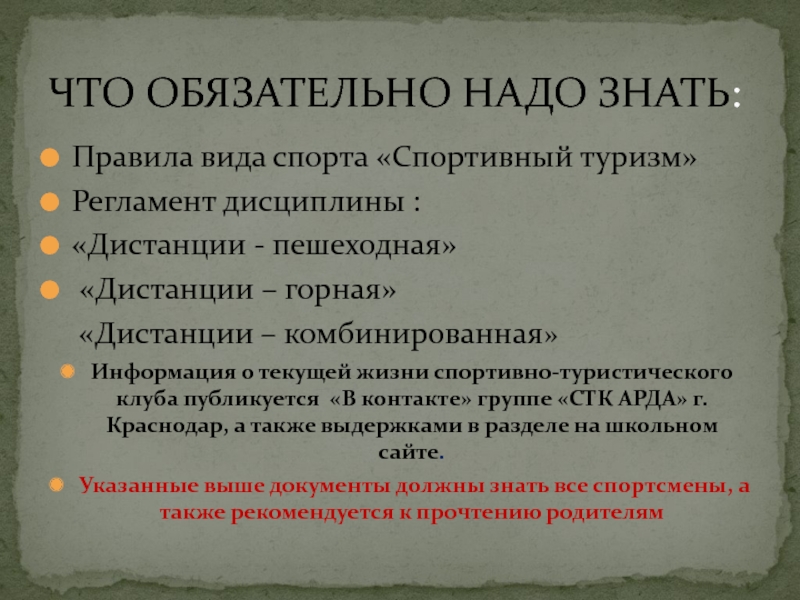 ЧТО ОБЯЗАТЕЛЬНО НАДО ЗНАТЬ:

Правила вида спорта «Спортивный туризм»

Регламент дисциплины :

«Дистанции - пешеходная»

«Дистанции – горная»

«Дистанции – комбинированная»

Информация о текущей жизни спортивно-туристического клуба публикуется «В контакте» группе «СТК АРДА» г. Краснодар, а также выдержками в разделе на школьном сайте.

Указанные выше документы должны знать все спортсмены, а также рекомендуется к прочтению родителям